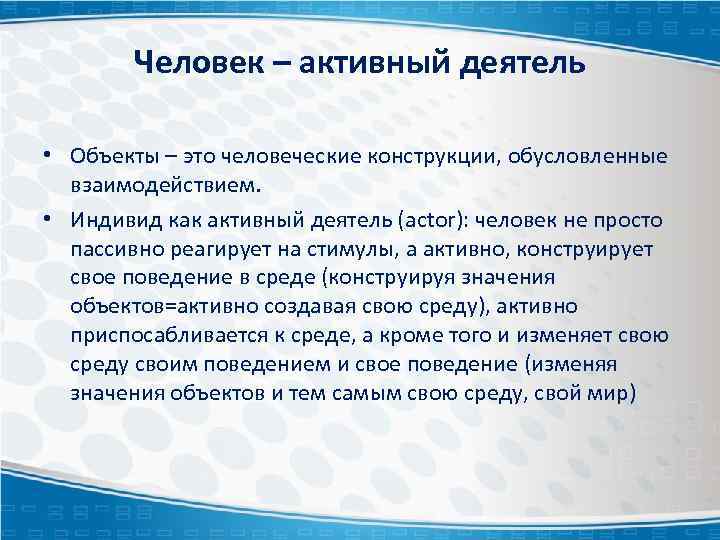 Человек – активный деятель

• Объекты – это человеческие конструкции, обусловленные взаимодействием.

• Индивид как активный деятель (actor): человек не просто пассивно реагирует на стимулы, а активно, конструирует свое поведение в среде (конструируя значения объектов=активно создавая свою среду), активно приспосабливается к среде, а кроме того и изменяет свою среду своим поведением и свое поведение (изменяя значения объектов и тем самым свою среду, свой мир)